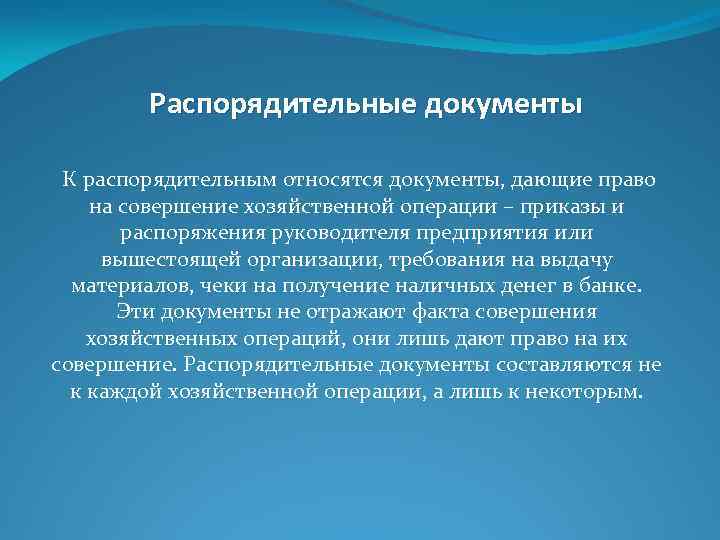 Распорядительные документы

К распорядительным относятся документы, дающие право на совершение хозяйственной операции – приказы и распоряжения руководителя предприятия или вышестоящей организации, требования на выдачу материалов, чеки на получение наличных денег в банке. Эти документы не отражают факта совершения хозяйственных операций, они лишь дают право на их совершение. Распорядительные документы составляются не к каждой хозяйственной операции, а лишь к некоторым.